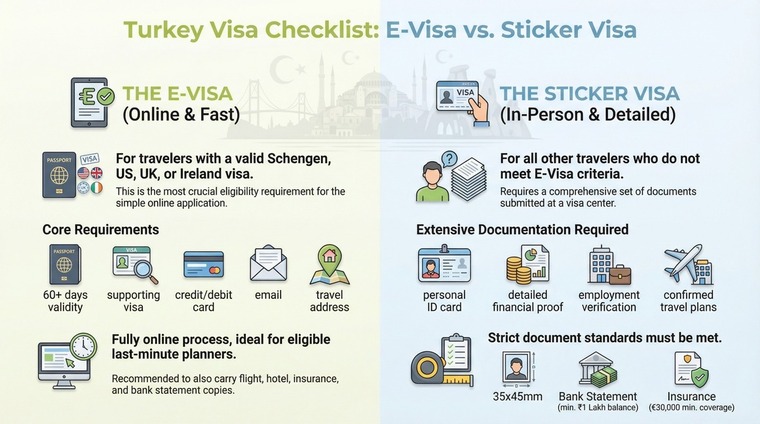 Turkey Visa Checklist: E-Visa vs. Sticker Visa

THE E-VISA
(Online & Fast)

PASSPORT
VISA

For travelers with a valid Schengen, US, UK, or Ireland visa.

This is the most crucial eligibility requirement for the simple online application.

Core Requirements

PASSPORT
60+ days validity

VISA
supporting visa

credit/debit card

email

travel address

Fully online process, ideal for eligible last-minute planners.

Recommended to also carry flight, hotel, insurance, and bank statement copies.

VISA
THE STICKER VISA
(In-Person & Detailed)

For all other travelers who do not meet E-Visa criteria.

Requires a comprehensive set of documents submitted at a visa center.

Extensive Documentation Required

personal ID card

detailed financial proof

employment verification

confirmed travel plans

Strict document standards must be met.

35x45mm

Bank Statement
(min. ₹1 Lakh balance)

Insurance
(€30,000 min. coverage)